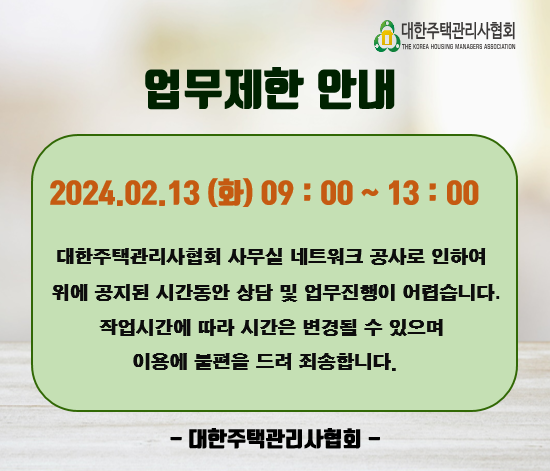 대한주택관리사협회
THE KOREA HOUSING MANAGERS ASSOCIATION

업무제한 안내

2024.02.13 (화) 09 : 00 ~ 13 : 00

대한주택관리사협회 사무실 네트워크 공사로 인하여 위에 공지된 시간동안 상담 및 업무진행이 어렵습니다. 작업시간에 따라 시간은 변경될 수 있으며 이용에 불편을 드려 죄송합니다.

- 대한주택관리사협회 -